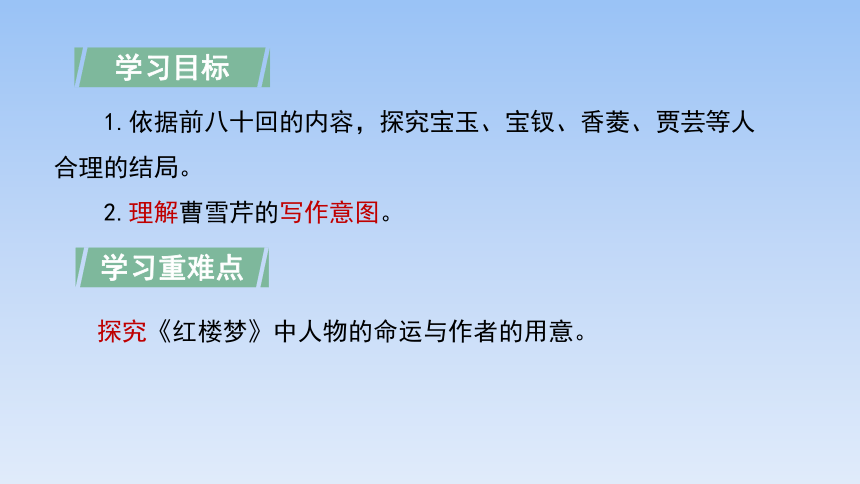 学习目标

1. 依据前八十回的内容，探究宝玉、宝钗、香菱、贾芸等人合理的结局。

2. 理解曹雪芹的写作意图。

学习重难点

探究《红楼梦》中人物的命运与作者的用意。